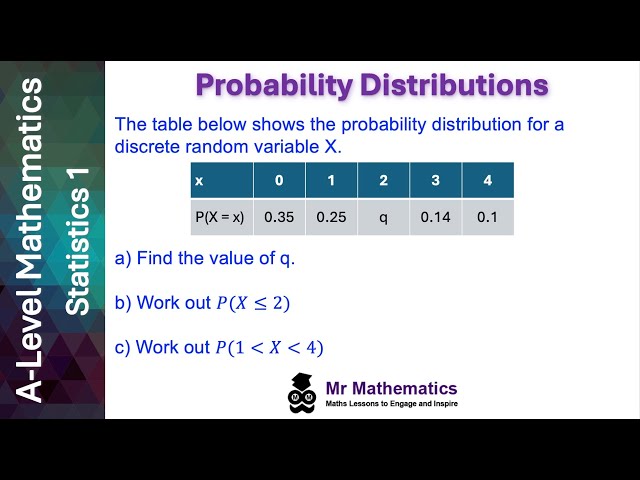 A-Level Mathematics
Statistics 1

Probability Distributions

The table below shows the probability distribution for a discrete random variable X.

| x | 0 | 1 | 2 | 3 | 4 |
|---|---|---|---|---|---|
| P(X = x) | 0.35 | 0.25 | q | 0.14 | 0.1 |

a) Find the value of q.

b) Work out $P(X \leq 2)$

c) Work out $P(1 < X < 4)$

Mr Mathematics
Maths Lessons to Engage and Inspire